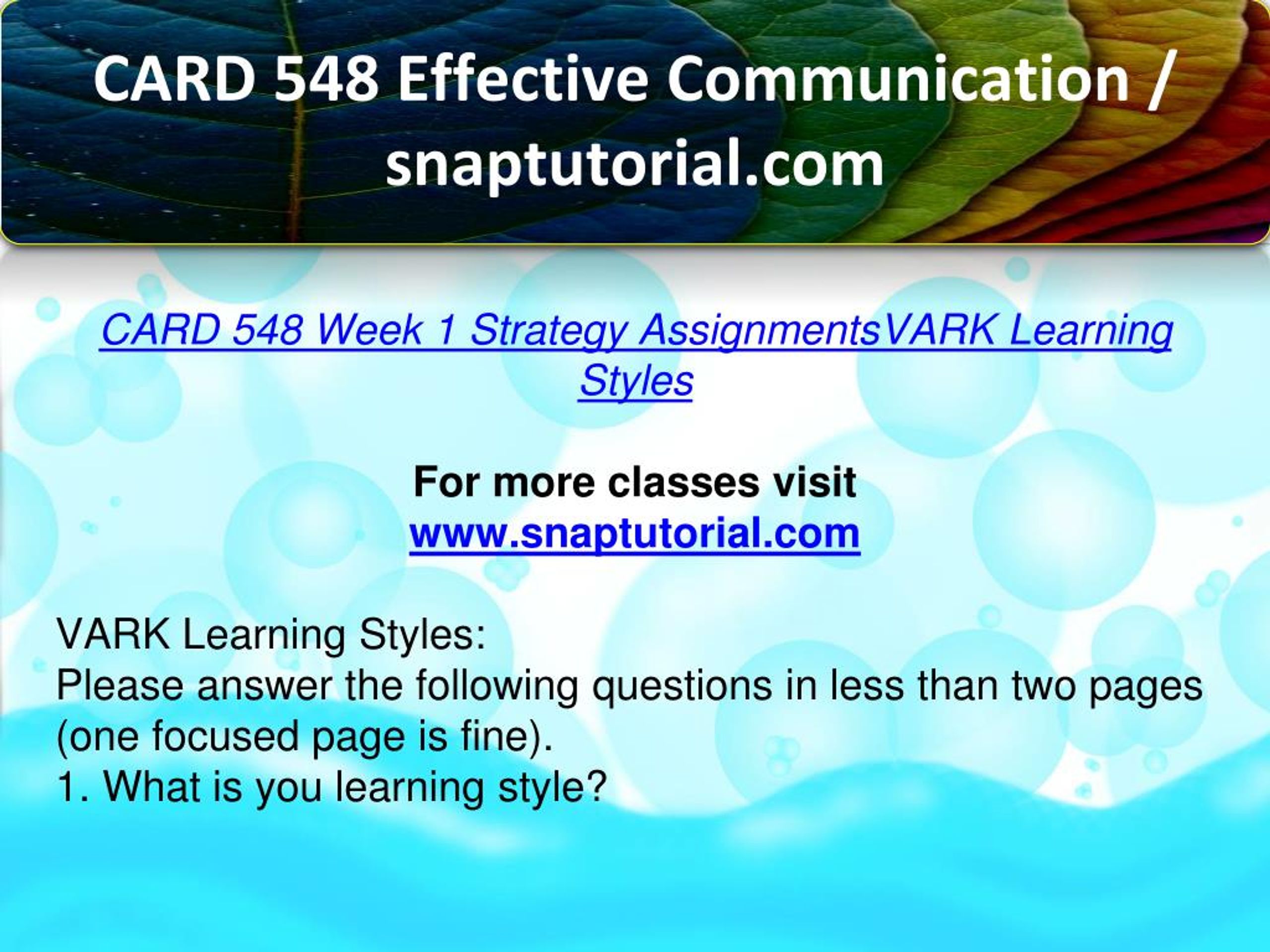 CARD 548 Effective Communication / snaptutorial.com

CARD 548 Week 1 Strategy AssignmentsVARK Learning Styles

For more classes visit
www.snaptutorial.com

VARK Learning Styles:
Please answer the following questions in less than two pages (one focused page is fine).
1. What is you learning style?